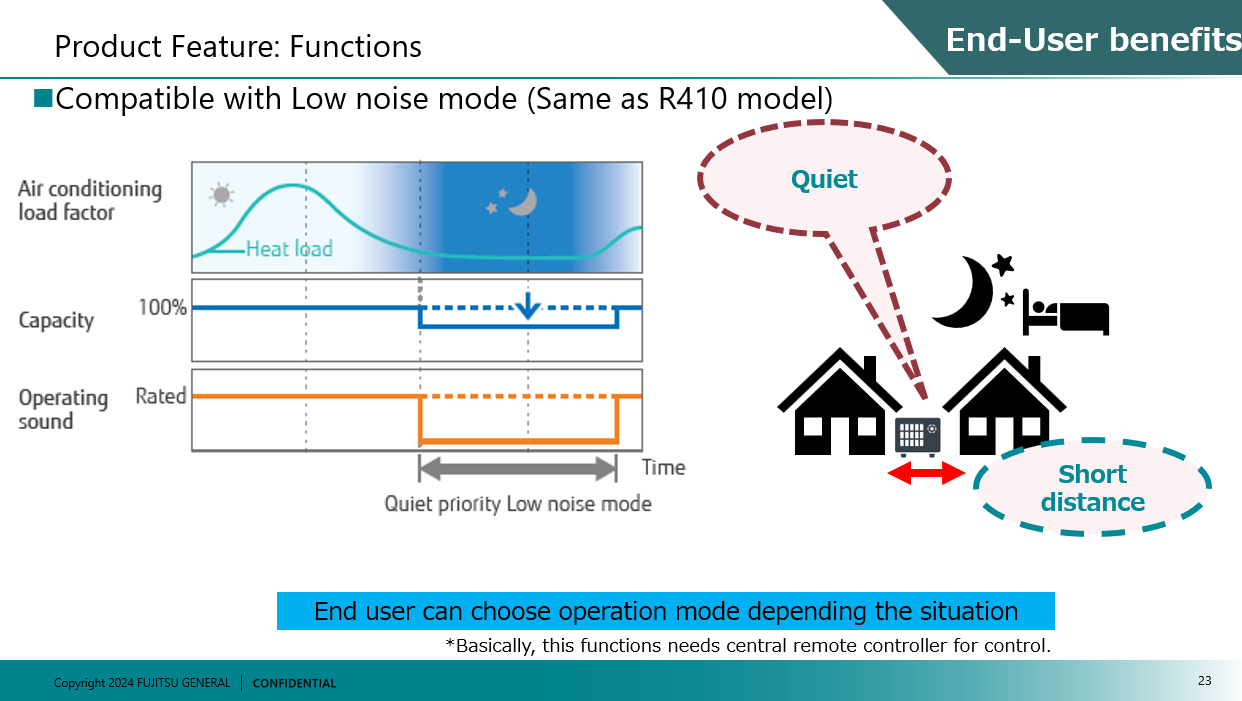 Product Feature: Functions

End-User benefits

■Compatible with Low noise mode (Same as R410 model)

Air conditioning load factor

Heat load

Capacity

100%

Operating sound

Rated

Time

Quiet priority Low noise mode

Quiet

Short distance

End user can choose operation mode depending the situation

*Basically, this functions needs central remote controller for control.

Copyright 2024 FUJITSU GENERAL | CONFIDENTIAL

23